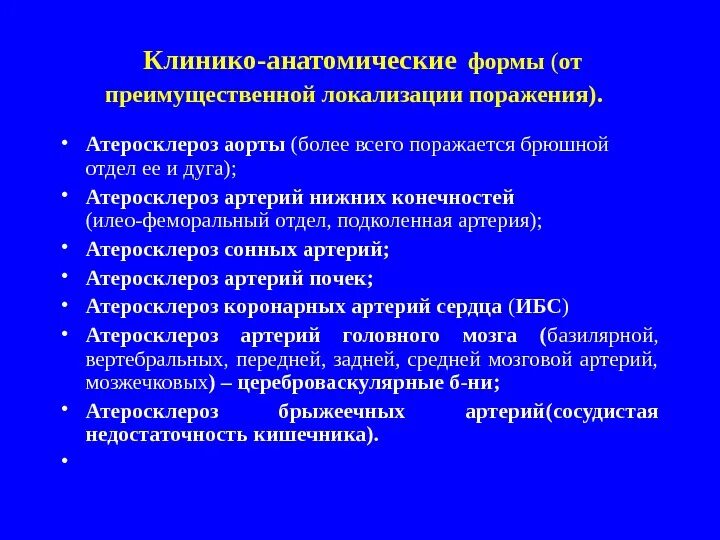 Клинико-анатомические формы (от преимущественной локализации поражения).

• Атеросклероз аорты (более всего поражается брюшной отдел ее и дуга);
• Атеросклероз артерий нижних конечностей (илео-феморальный отдел, подколенная артерия);
• Атеросклероз сонных артерий;
• Атеросклероз артерий почек;
• Атеросклероз коронарных артерий сердца (ИБС)
• Атеросклероз артерий головного мозга (базилярной, вертебральных, передней, задней, средней мозговой артерий, мозжечковых) – цереброваскулярные б-ни;
• Атеросклероз брыжеечных артерий(сосудистая недостаточность кишечника).
•